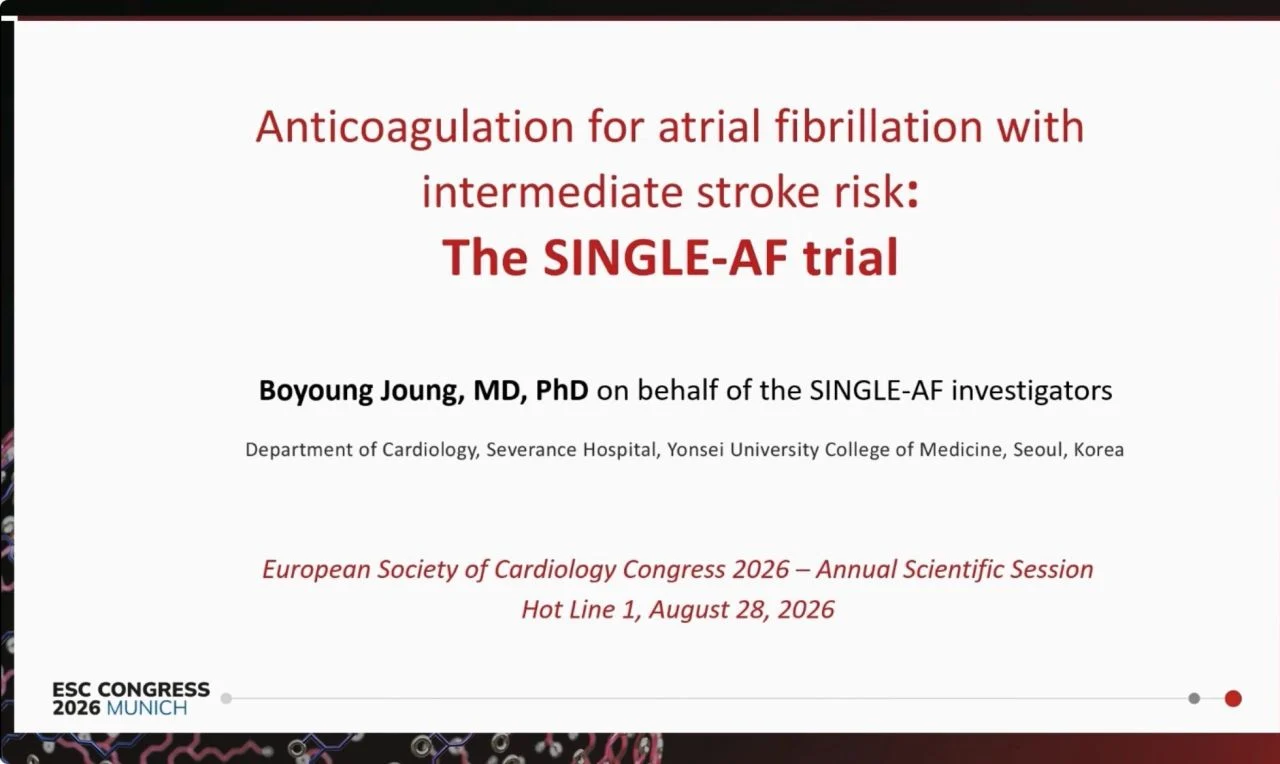 Anticoagulation for atrial fibrillation with intermediate stroke risk:
The SINGLE-AF trial

Boyoung Joung, MD, PhD on behalf of the SINGLE-AF investigators

Department of Cardiology, Severance Hospital, Yonsei University College of Medicine, Seoul, Korea

European Society of Cardiology Congress 2026 – Annual Scientific Session
Hot Line 1, August 28, 2026

ESC CONGRESS
2026 MUNICH